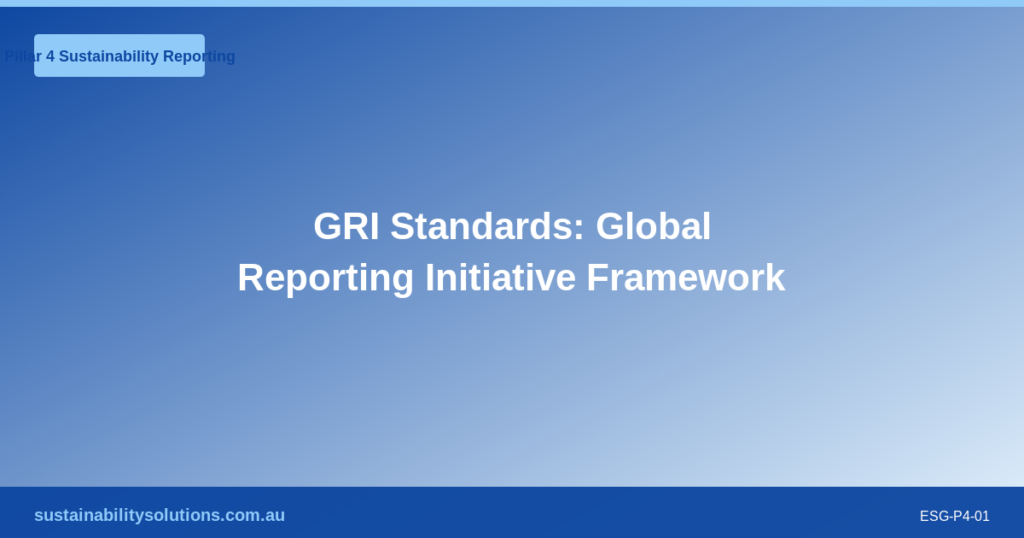 Pillar 4 Sustainability Reporting

GRI Standards: Global Reporting Initiative Framework

sustainabilitysolutions.com.au

ESG-P4-01